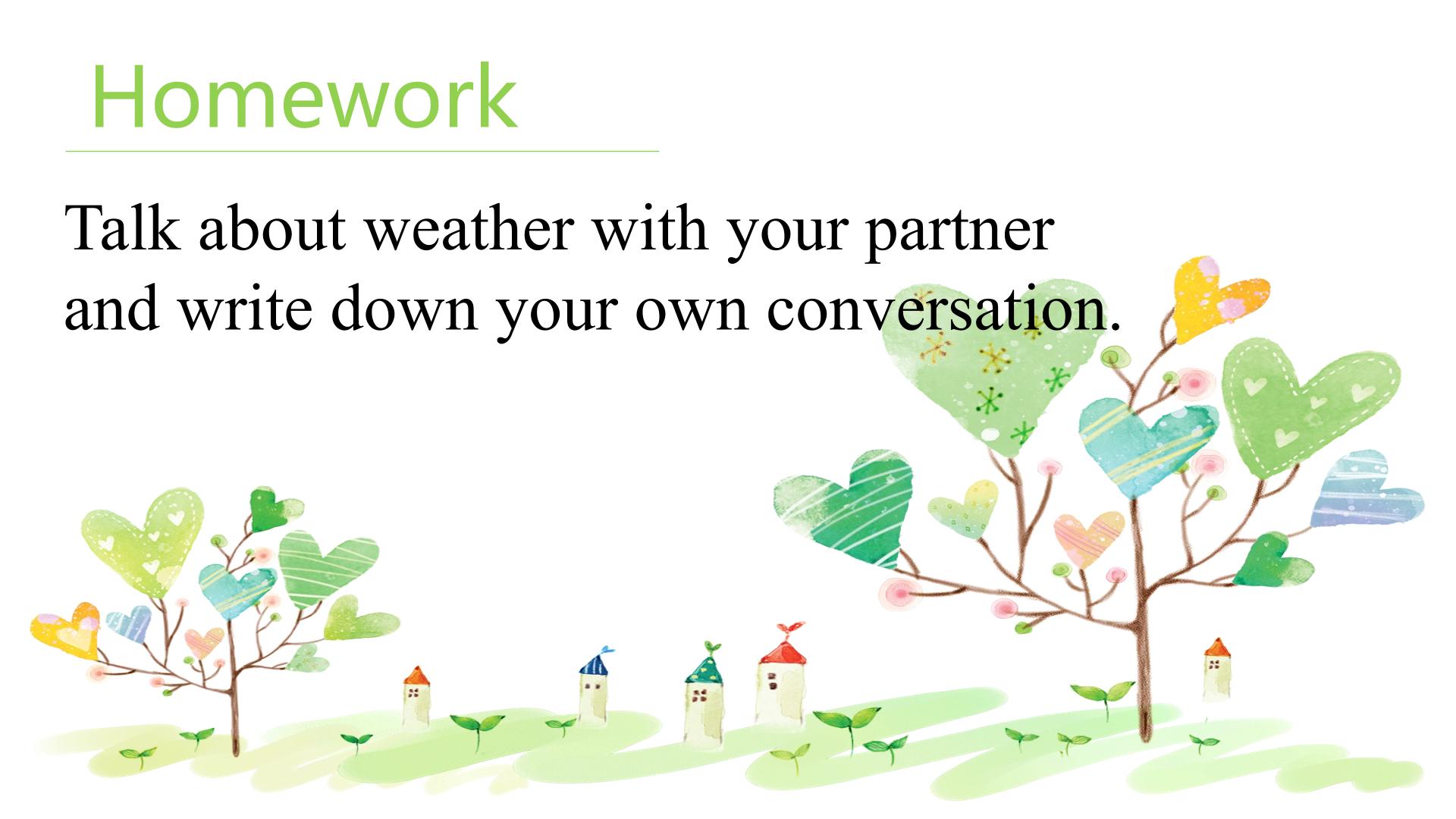 Homework

Talk about weather with your partner and write down your own conversation.